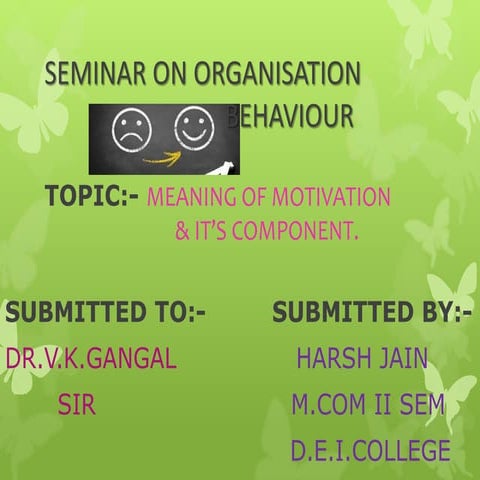 SEMINAR ON ORGANISATION BEHAVIOUR

TOPIC:- MEANING OF MOTIVATION & IT'S COMPONENT.

SUBMITTED TO:-
DR.V.K.GANGAL SIR

SUBMITTED BY:-
HARSH JAIN
M.COM II SEM
D.E.I.COLLEGE